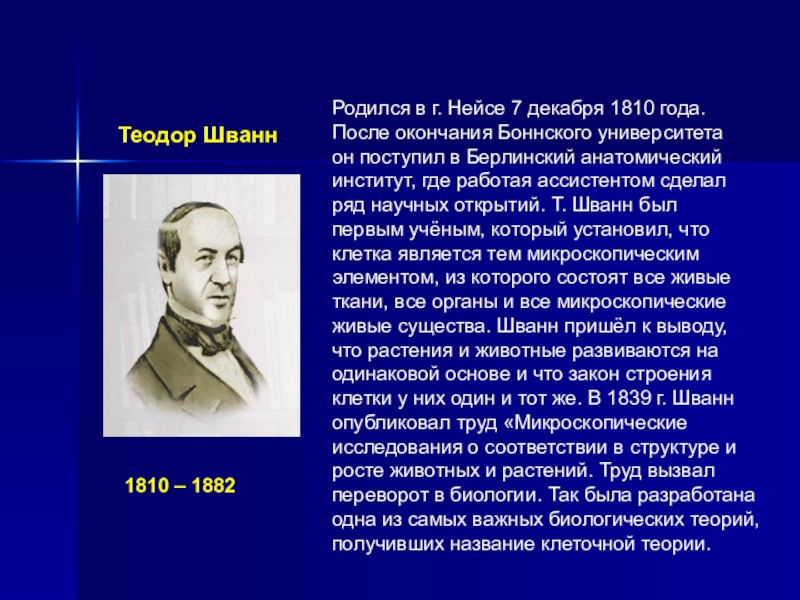 Теодор Шванн

1810 – 1882

Родился в г. Нейсе 7 декабря 1810 года. После окончания Боннского университета он поступил в Берлинский анатомический институт, где работая ассистентом сделал ряд научных открытий. Т. Шванн был первым учёным, который установил, что клетка является тем микроскопическим элементом, из которого состоят все живые ткани, все органы и все микроскопические живые существа. Шванн пришёл к выводу, что растения и животные развиваются на одинаковой основе и что закон строения клетки у них один и тот же. В 1839 г. Шванн опубликовал труд «Микроскопические исследования о соответствии в структуре и росте животных и растений. Труд вызвал переворот в биологии. Так была разработана одна из самых важных биологических теорий, получивших название клеточной теории.